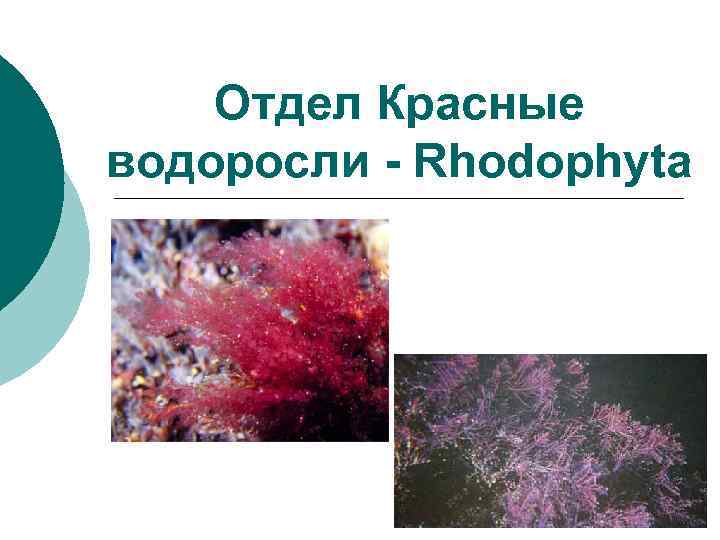 Отдел Красные водоросли - Rhodophyta